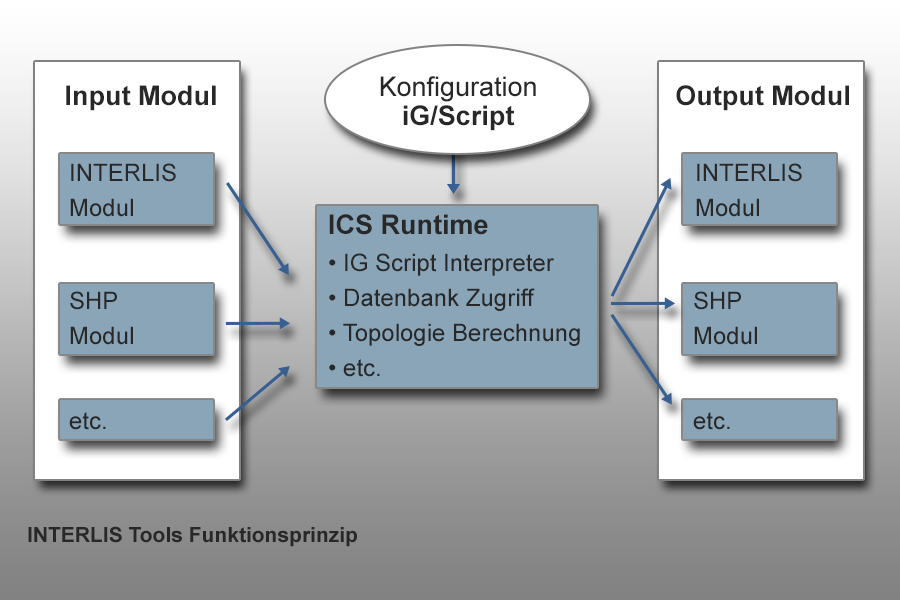 Input Modul

INTERLIS Modul

SHP Modul

etc.

Konfiguration
iG/Script

ICS Runtime
• IG Script Interpreter
• Datenbank Zugriff
• Topologie Berechnung
• etc.

Output Modul

INTERLIS Modul

SHP Modul

etc.

INTERLIS Tools Funktionsprinzip